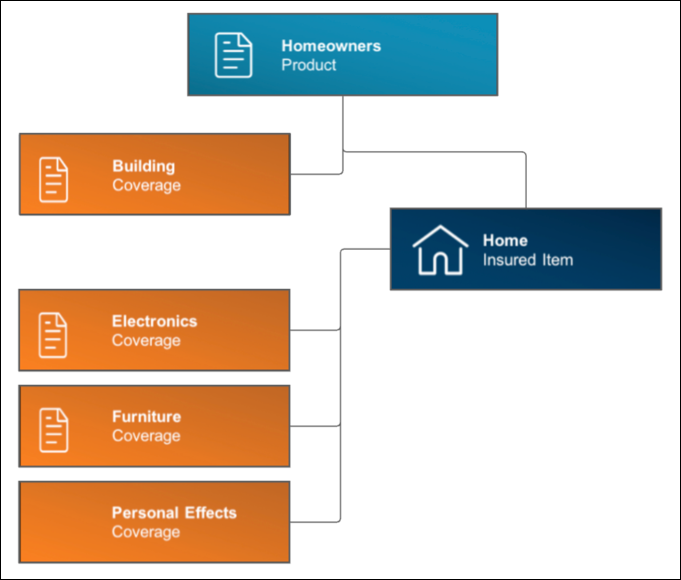 Homeowners
Product

Building
Coverage

Home
Insured Item

Electronics
Coverage

Furniture
Coverage

Personal Effects
Coverage